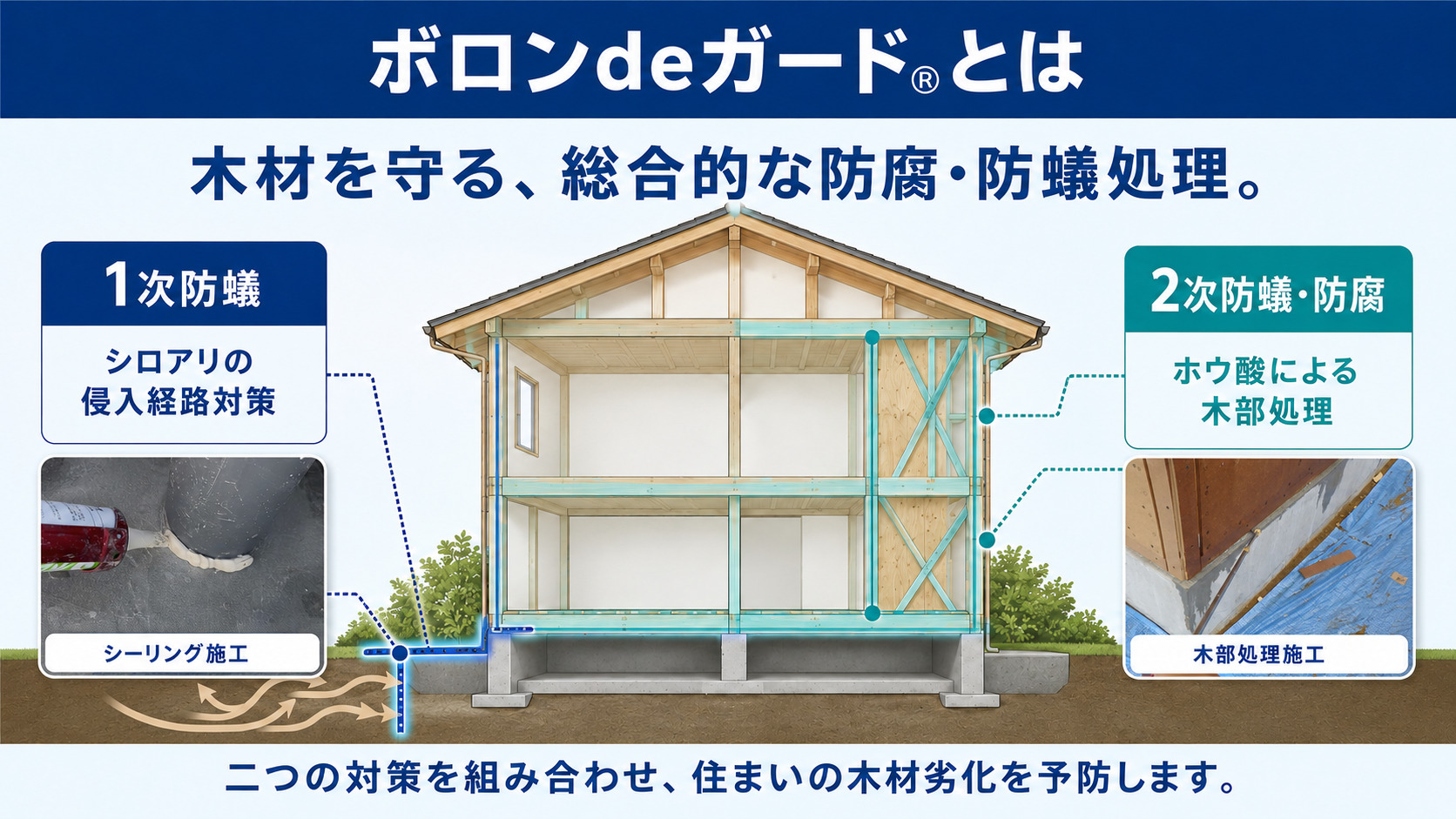 ボロンdeガード®とは

木材を守る、総合的な防腐・防蟻処理。

1次防蟻

シロアリの侵入経路対策

シーリング施工

2次防蟻・防腐

ホウ酸による木部処理

木部処理施工

二つの対策を組み合わせ、住まいの木材劣化を予防します。